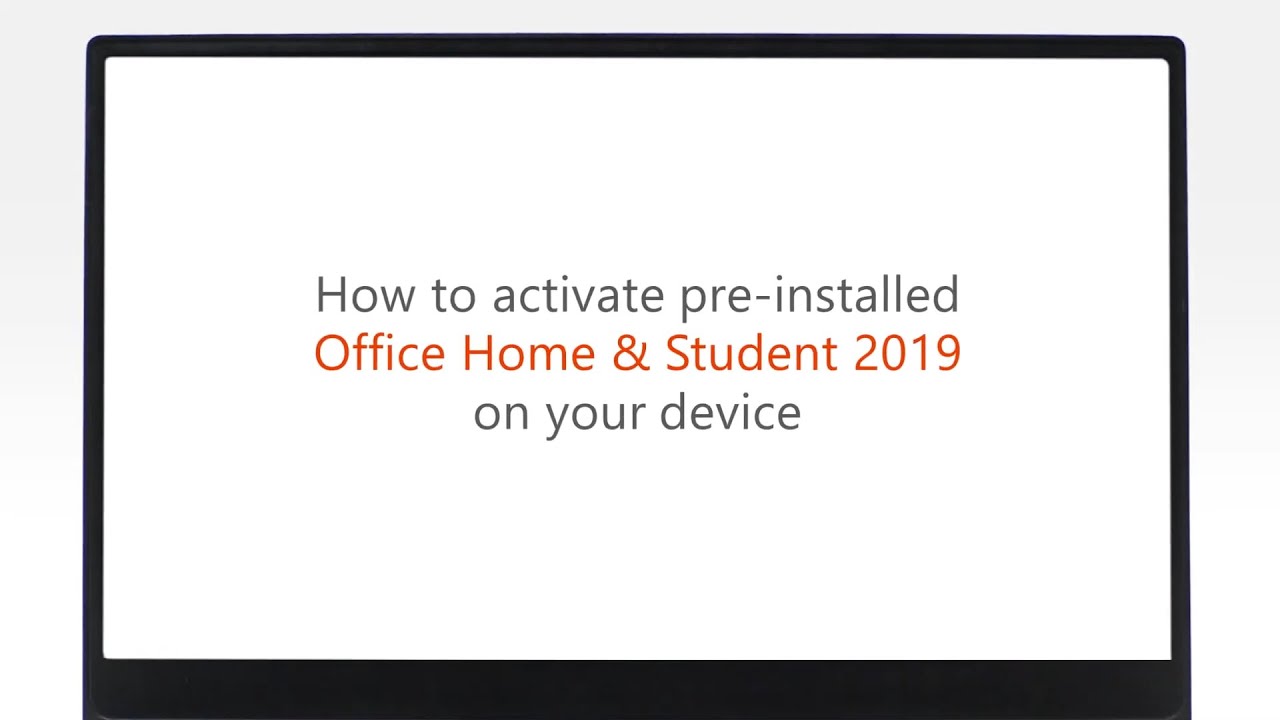 How to activate pre-installed
Office Home & Student 2019
on your device